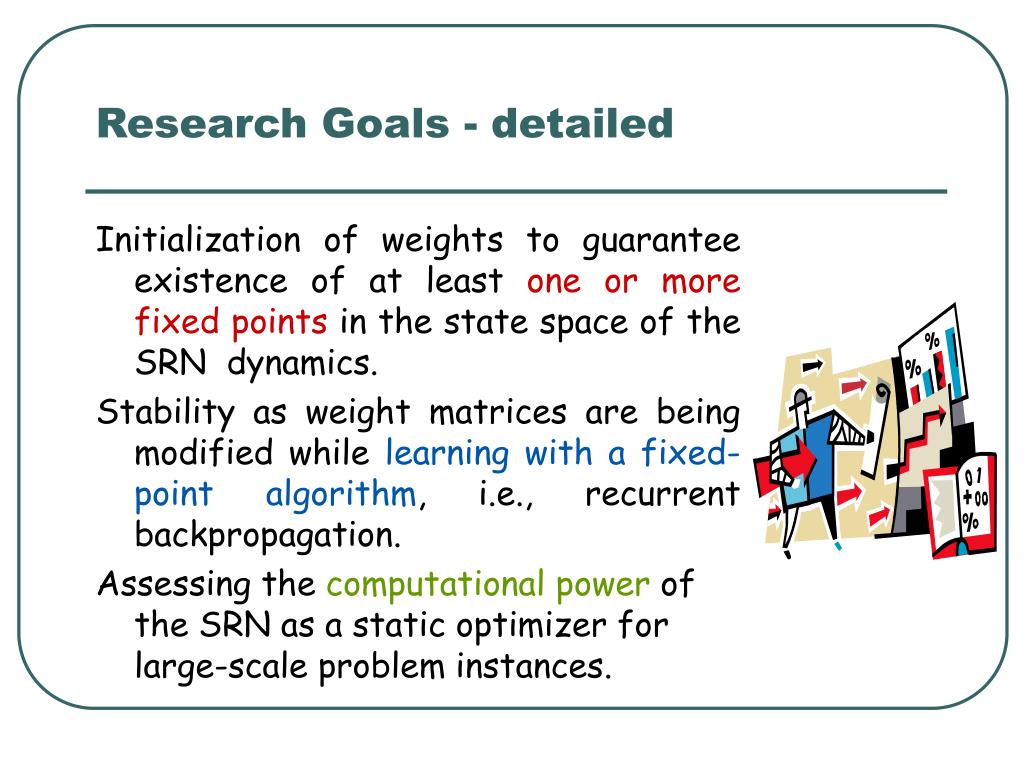 Research Goals - detailed

Initialization of weights to guarantee existence of at least one or more fixed points in the state space of the SRN dynamics.

Stability as weight matrices are being modified while learning with a fixed-point algorithm, i.e., recurrent backpropagation.

Assessing the computational power of the SRN as a static optimizer for large-scale problem instances.

%
%
0 1
+ 00
%